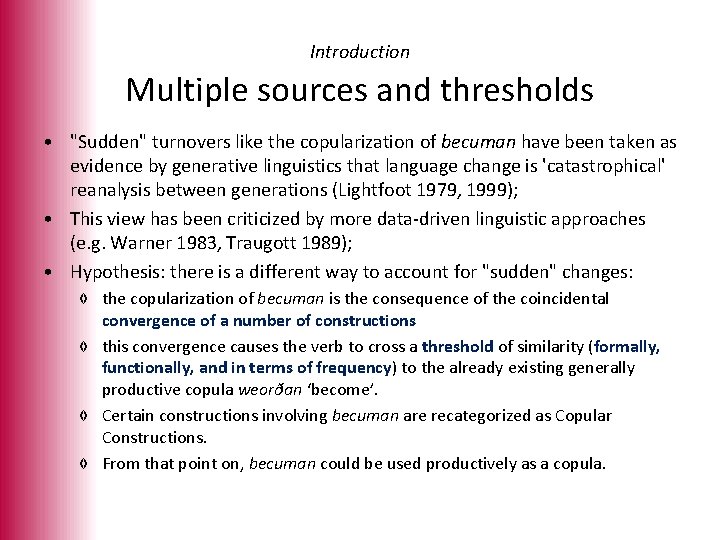 Introduction

Multiple sources and thresholds

• "Sudden" turnovers like the copularization of becuman have been taken as evidence by generative linguistics that language change is 'catastrophical' reanalysis between generations (Lightfoot 1979, 1999);

• This view has been criticized by more data-driven linguistic approaches (e.g. Warner 1983, Traugott 1989);

• Hypothesis: there is a different way to account for "sudden" changes:

◊ the copularization of becuman is the consequence of the coincidental convergence of a number of constructions

◊ this convergence causes the verb to cross a threshold of similarity (formally, functionally, and in terms of frequency) to the already existing generally productive copula weorðan 'become'.

◊ Certain constructions involving becuman are recategorized as Copular Constructions.

◊ From that point on, becuman could be used productively as a copula.